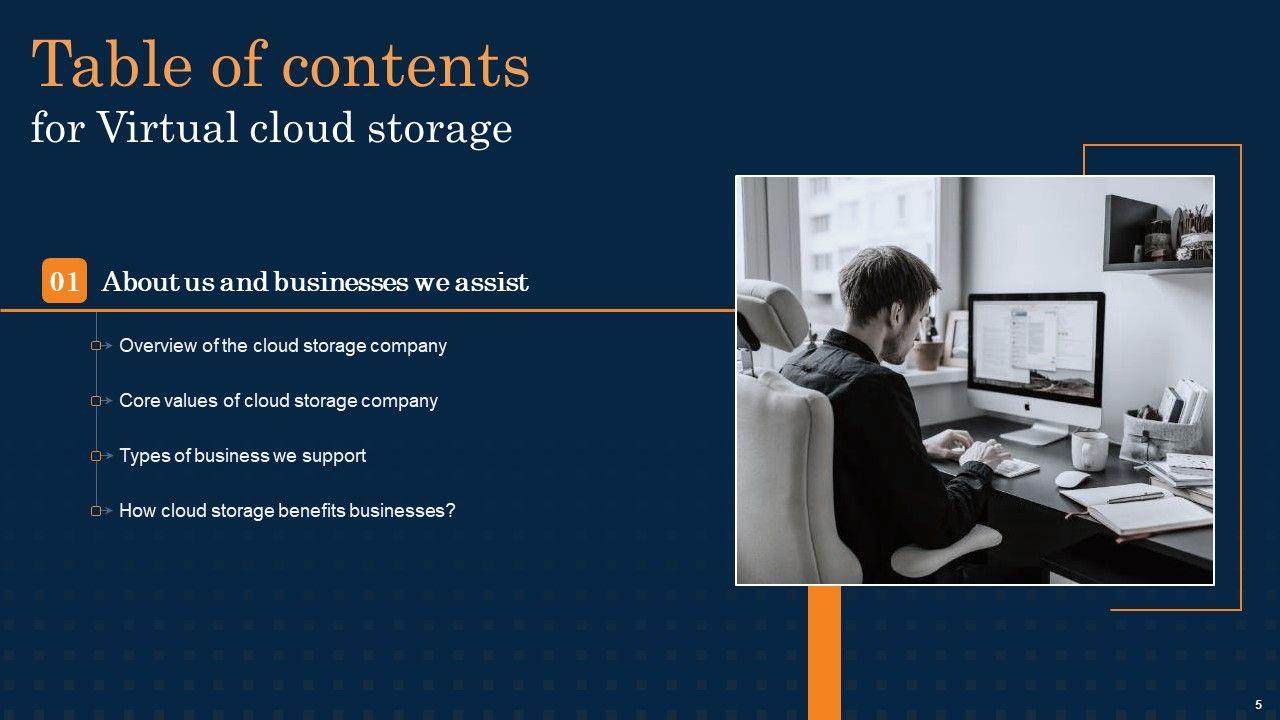 Table of contents
for Virtual cloud storage

01 About us and businesses we assist

Overview of the cloud storage company

Core values of cloud storage company

Types of business we support

How cloud storage benefits businesses?

5